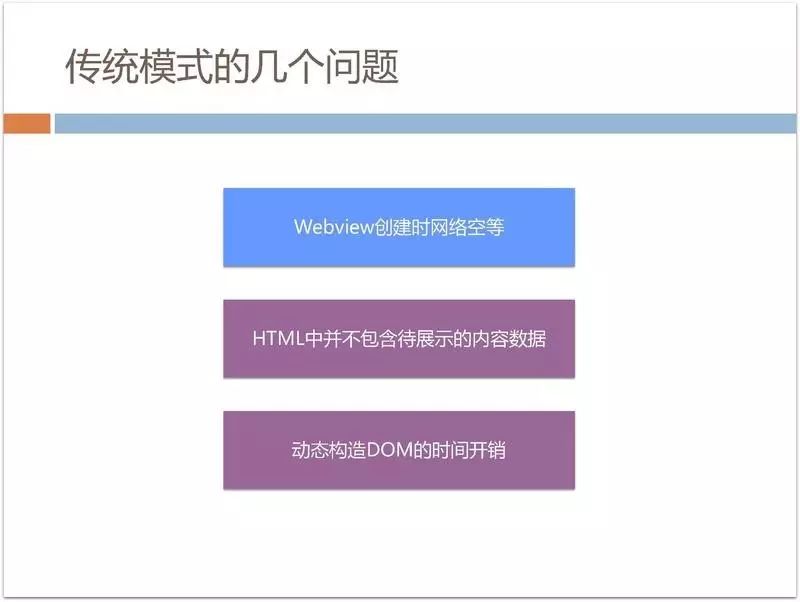 传统模式的几个问题

Webview创建时网络空等

HTML中并不包含待展示的内容数据

动态构造DOM的时间开销